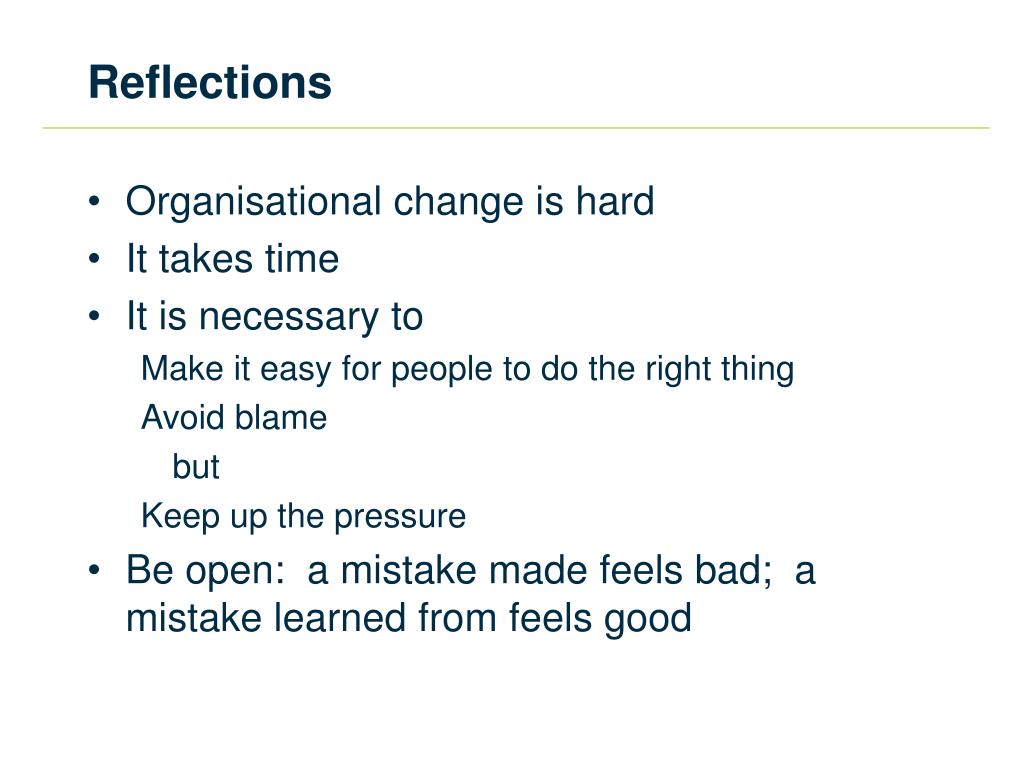 Reflections

• Organisational change is hard
• It takes time
• It is necessary to
Make it easy for people to do the right thing
Avoid blame
but
Keep up the pressure
• Be open: a mistake made feels bad; a mistake learned from feels good